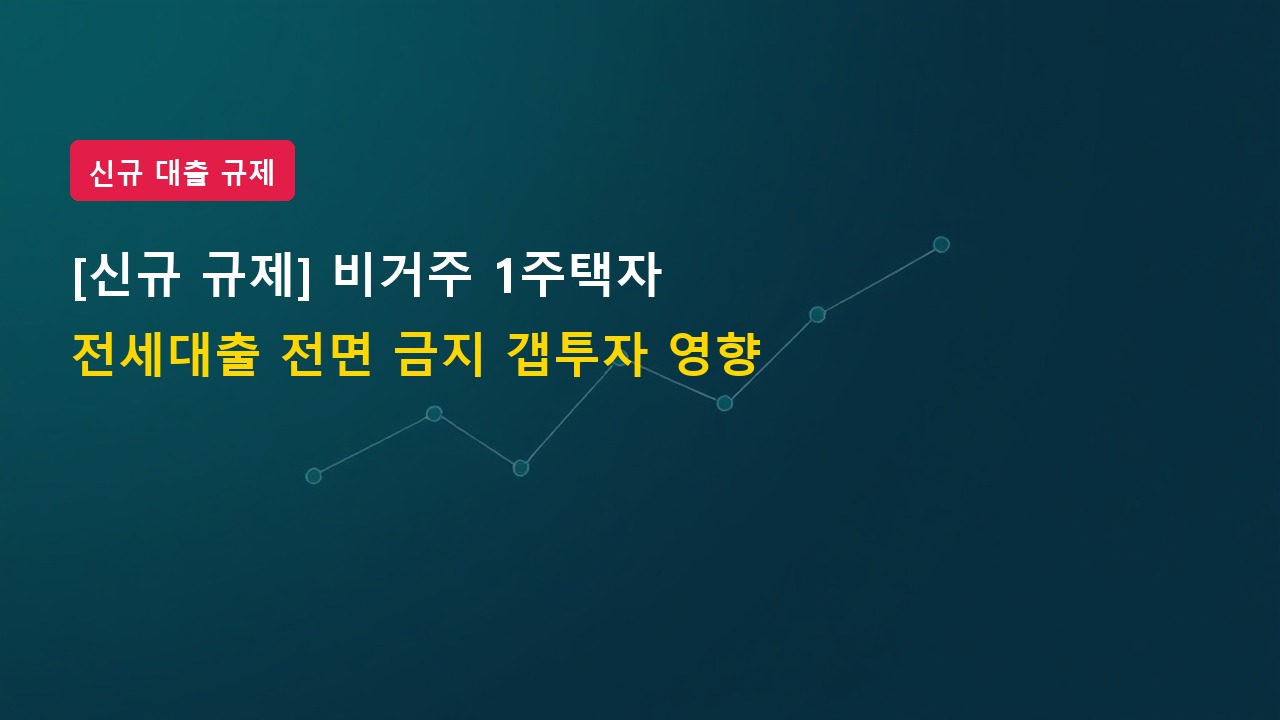 신규 대출 규제

[신규 규제] 비거주 1주택자
전세대출 전면 금지 갭투자 영향